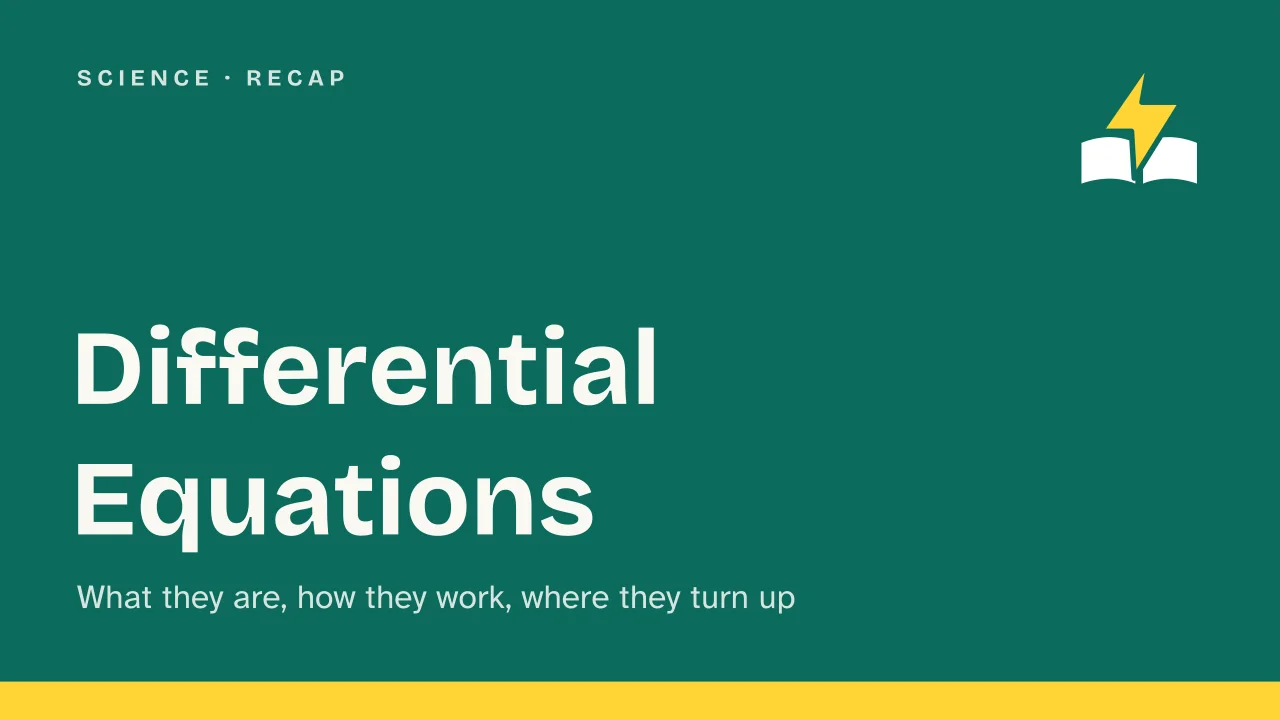 SCIENCE · RECAP

Differential Equations

What they are, how they work, where they turn up